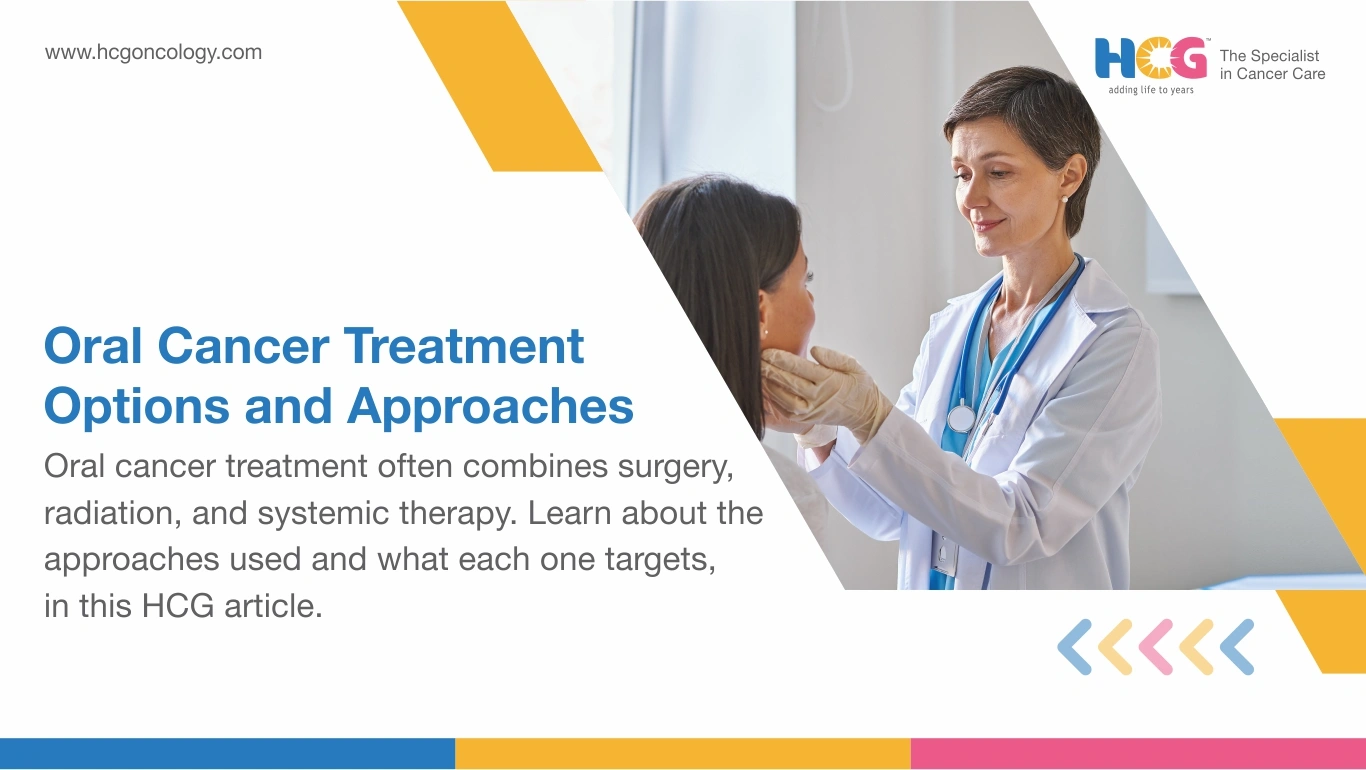 www.hcgoncology.com

HCG™ adding life to years

The Specialist in Cancer Care

Oral Cancer Treatment Options and Approaches

Oral cancer treatment often combines surgery, radiation, and systemic therapy. Learn about the approaches used and what each one targets, in this HCG article.